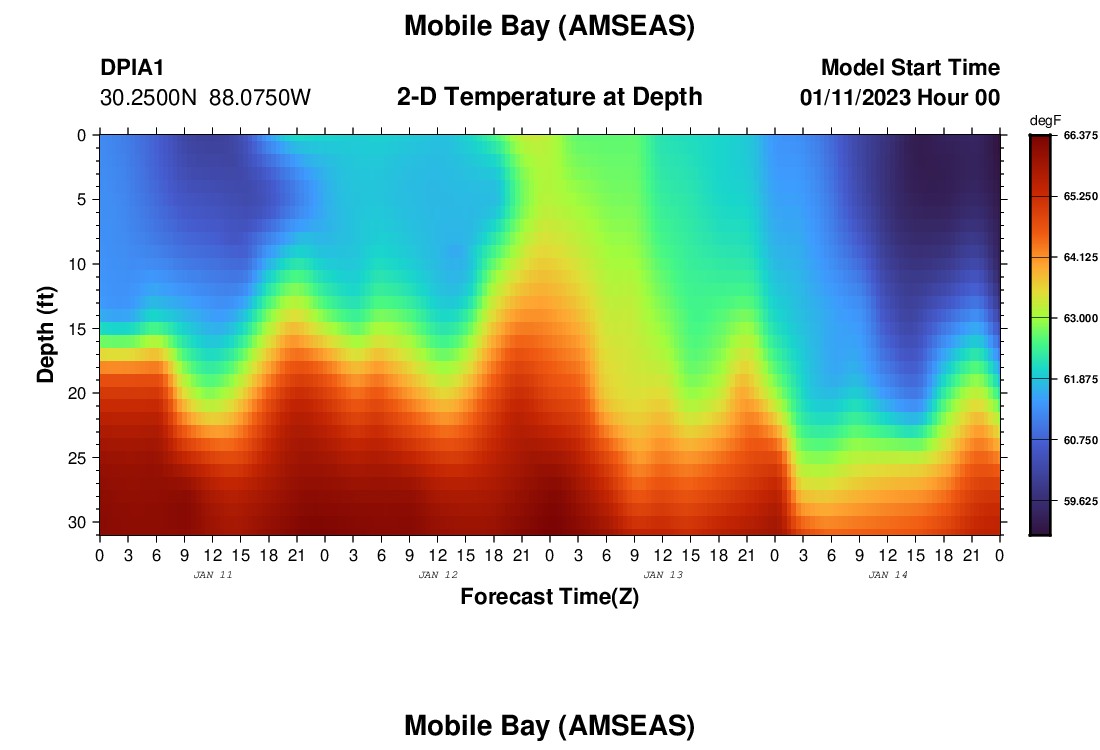 Mobile Bay (AMSEAS)

DPIA1
30.2500N 88.0750W

2-D Temperature at Depth

Model Start Time
01/11/2023 Hour 00

degF
66.375
65.250
64.125
63.000
61.875
60.750
59.625

Depth (ft)
0
5
10
15
20
25
30

0 3 6 9 12 15 18 21 0 3 6 9 12 15 18 21 0 3 6 9 12 15 18 21 0 3 6 9 12 15 18 21 0
JAN 11
JAN 12
JAN 13
JAN 14

Forecast Time(Z)

Mobile Bay (AMSEAS)